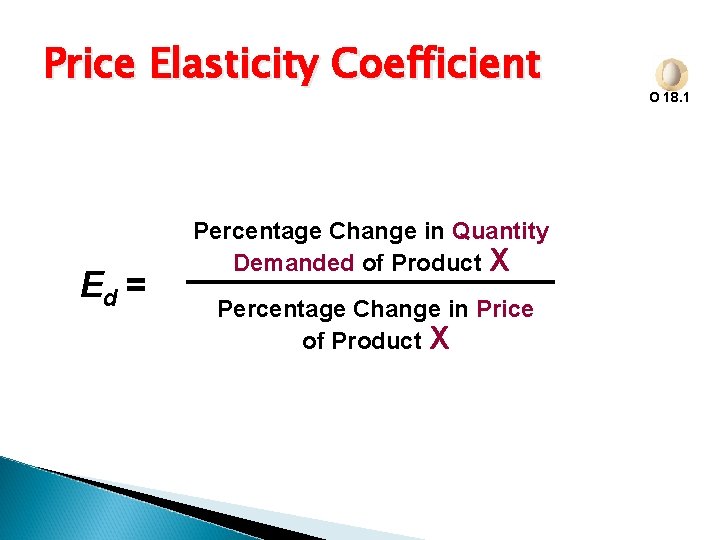 Price Elasticity Coefficient

O 18.1

$E_d = \frac{\text{Percentage Change in Quantity Demanded of Product X}}{\text{Percentage Change in Price of Product X}}$